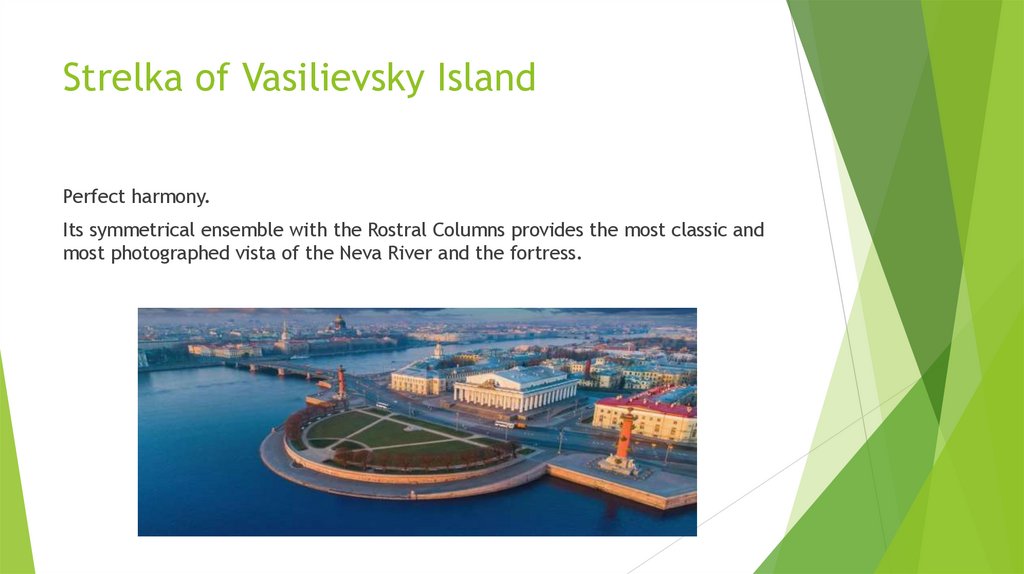 Strelka of Vasilievsky Island

Perfect harmony.

Its symmetrical ensemble with the Rostral Columns provides the most classic and most photographed vista of the Neva River and the fortress.